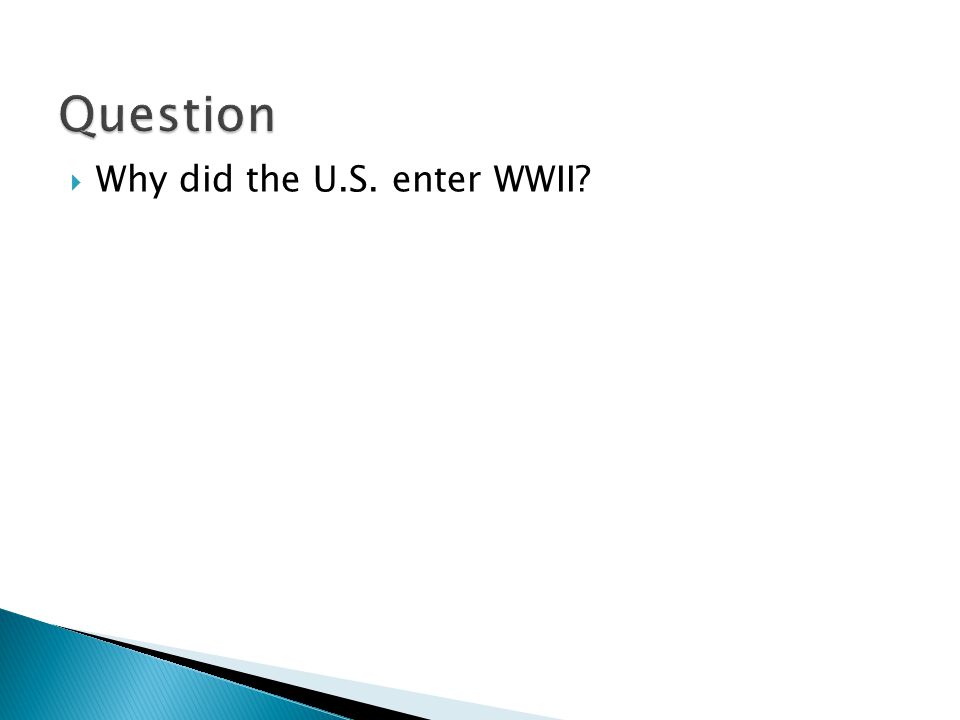 Question

Why did the U.S. enter WWII?